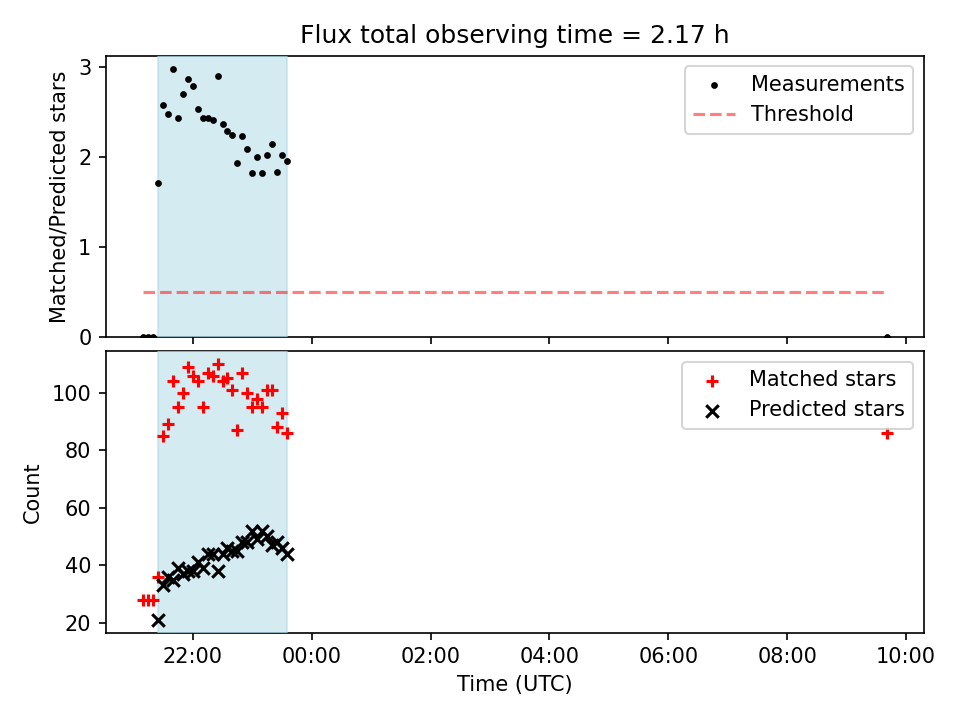 Flux total observing time = 2.17 h

Matched/Predicted stars

3
2
1
0

Measurements
Threshold

Count

100
80
60
40
20

Matched stars
Predicted stars

22:00
00:00
02:00
04:00
06:00
08:00
10:00

Time (UTC)